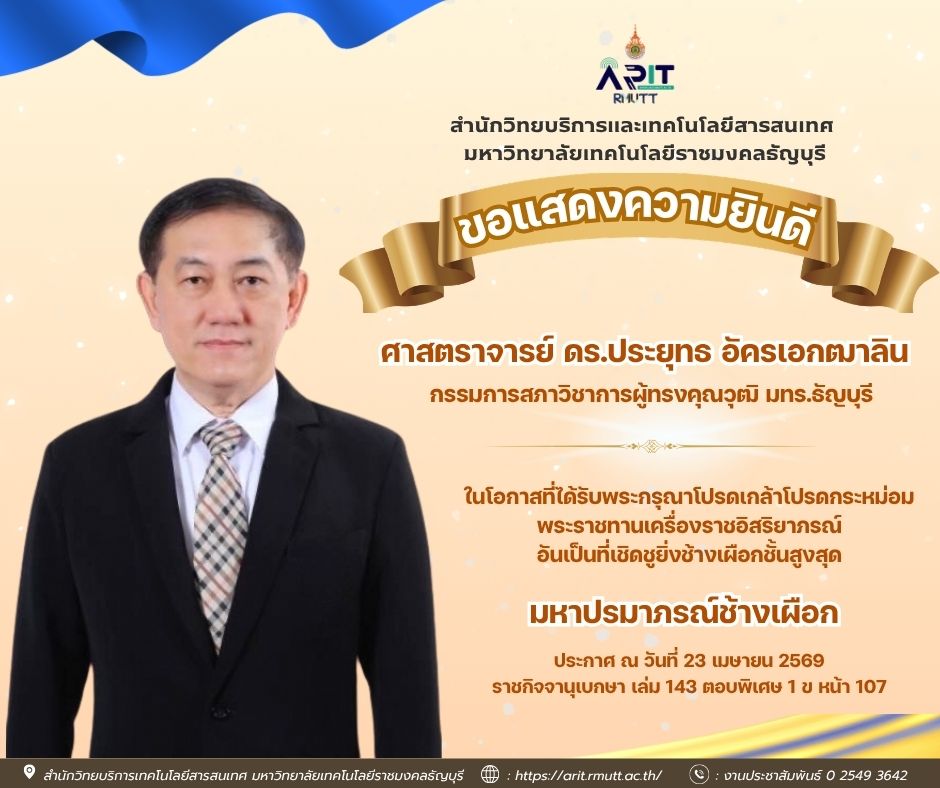 ARIT
RMUTT

สำนักวิทยบริการและเทคโนโลยีสารสนเทศ
มหาวิทยาลัยเทคโนโลยีราชมงคลธัญบุรี

ขอแสดงความยินดี

ศาสตราจารย์ ดร.ประยุทธ อัครเอกฒาลิน
กรรมการสภาวิชาการผู้ทรงคุณวุฒิ มทร.ธัญบุรี

ในโอกาสที่ได้รับพระกรุณาโปรดเกล้าโปรดกระหม่อม
พระราชทานเครื่องราชอิสริยาภรณ์
อันเป็นที่เชิดชูยิ่งช้างเผือกชั้นสูงสุด

มหาปรมาภรณ์ช้างเผือก

ประกาศ ณ วันที่ 23 เมษายน 2569
ราชกิจจานุเบกษา เล่ม 143 ตอนพิเศษ 1 ข หน้า 107

สำนักวิทยบริการเทคโนโลยีสารสนเทศ มหาวิทยาลัยเทคโนโลยีราชมงคลธัญบุรี : https://arit.rmutt.ac.th/ : งานประชาสัมพันธ์ 0 2549 3642